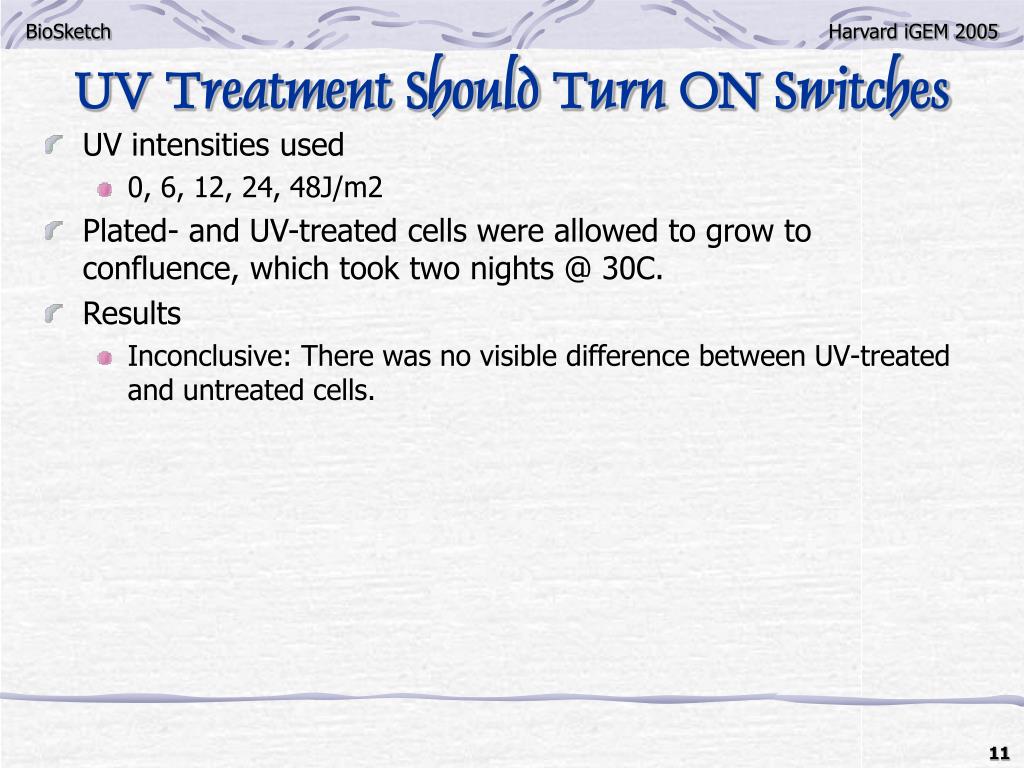 BioSketch

Harvard iGEM 2005

UV Treatment Should Turn ON Switches

UV intensities used

0, 6, 12, 24, 48J/m2

Plated- and UV-treated cells were allowed to grow to confluence, which took two nights @ 30C.

Results

Inconclusive: There was no visible difference between UV-treated and untreated cells.

11